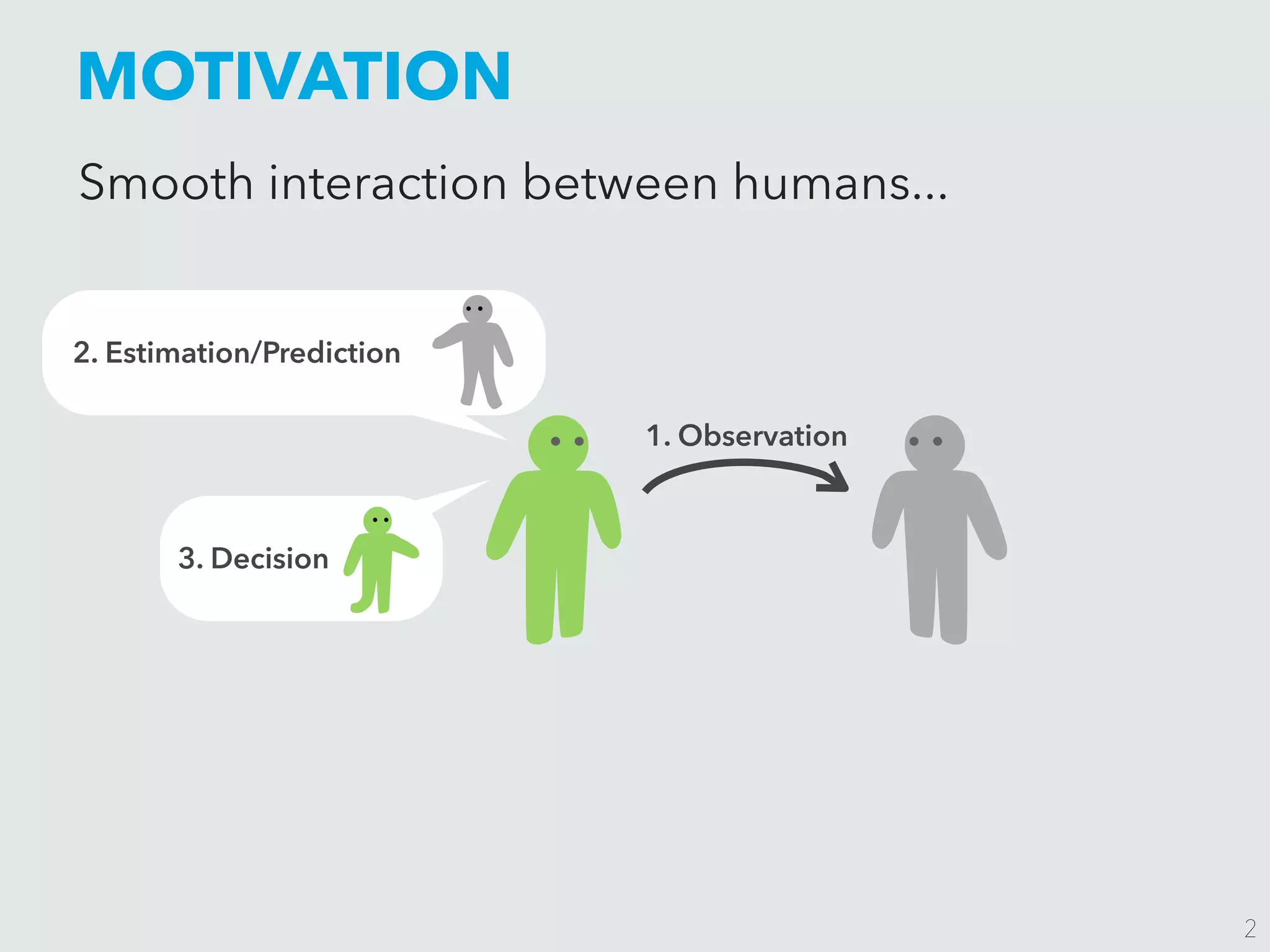 MOTIVATION

Smooth interaction between humans...

2. Estimation/Prediction

1. Observation

3. Decision

2